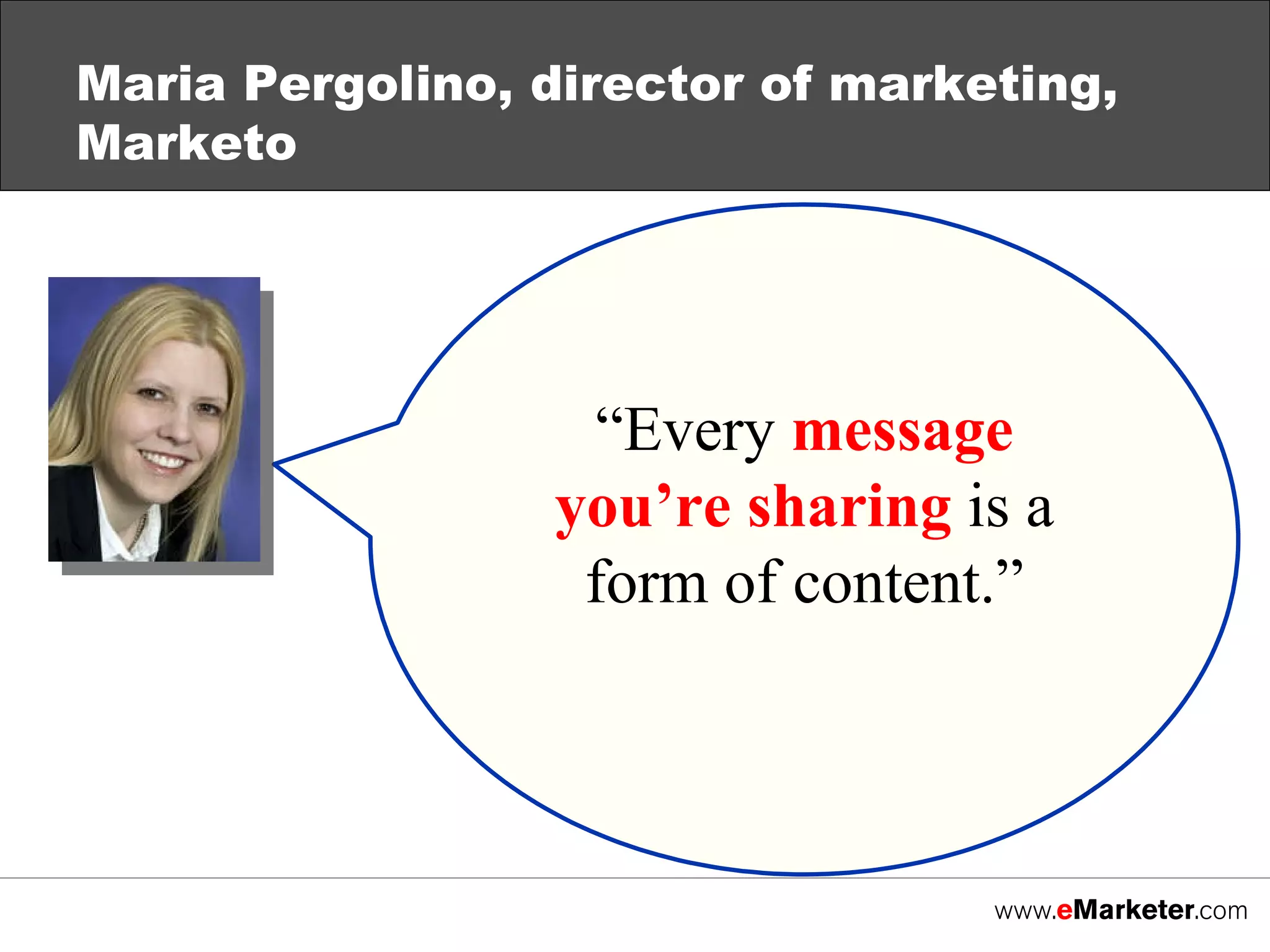 Maria Pergolino, director of marketing, Marketo

“Every message you’re sharing is a form of content.”

www.eMarketer.com